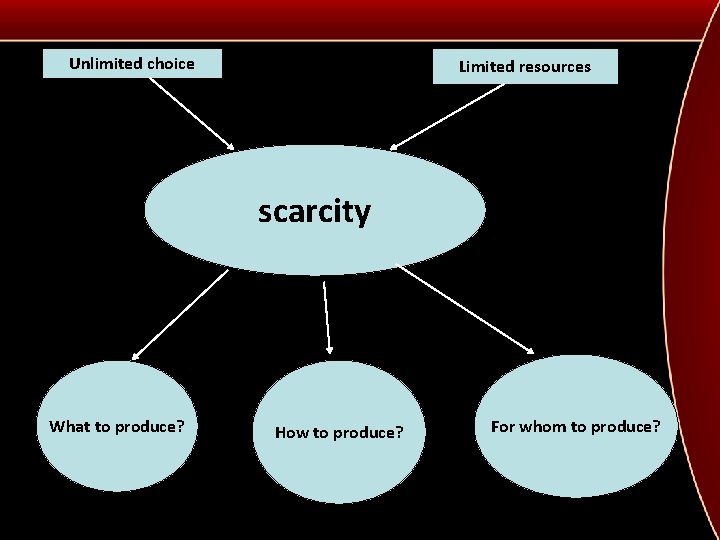 Unlimited choice

Limited resources

scarcity

What to produce?

How to produce?

For whom to produce?